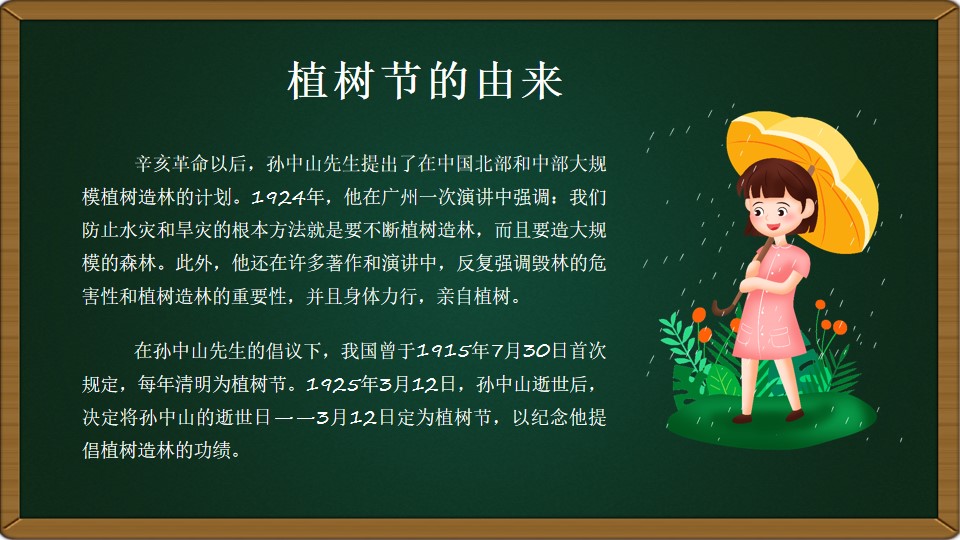 植树节的由来

辛亥革命以后，孙中山先生提出了在中国北部和中部大规模植树造林的计划。1924年，他在广州一次演讲中强调：我们防止水灾和旱灾的根本方法就是要不断植树造林，而且要造大规模的森林。此外，他还在许多著作和演讲中，反复强调毁林的危害性和植树造林的重要性，并且身体力行，亲自植树。

在孙中山先生的倡议下，我国曾于1915年7月30日首次规定，每年清明为植树节。1925年3月12日，孙中山逝世后，决定将孙中山的逝世日——3月12日定为植树节，以纪念他提倡植树造林的功绩。